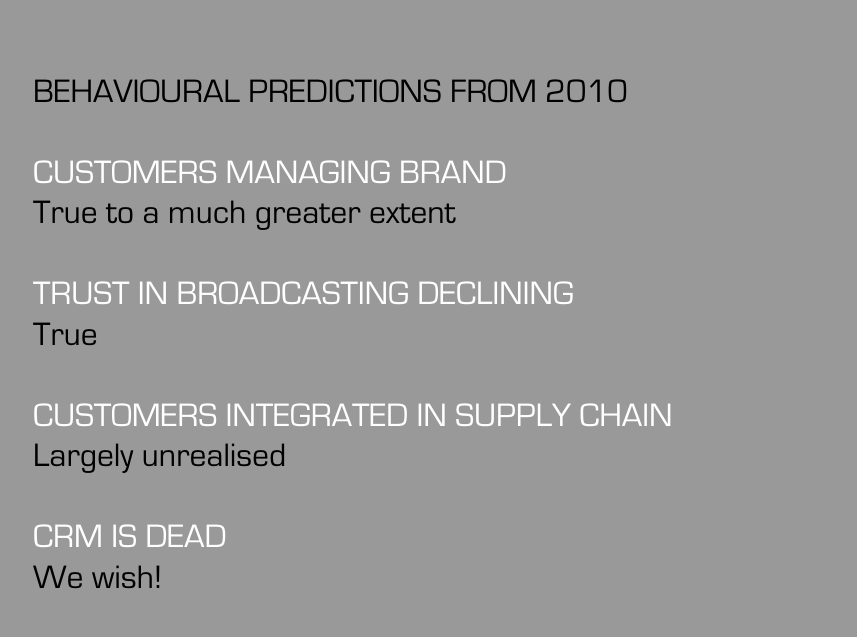 BEHAVIOURAL PREDICTIONS FROM 2010

CUSTOMERS MANAGING BRAND
True to a much greater extent

TRUST IN BROADCASTING DECLINING
True

CUSTOMERS INTEGRATED IN SUPPLY CHAIN
Largely unrealised

CRM IS DEAD
We wish!